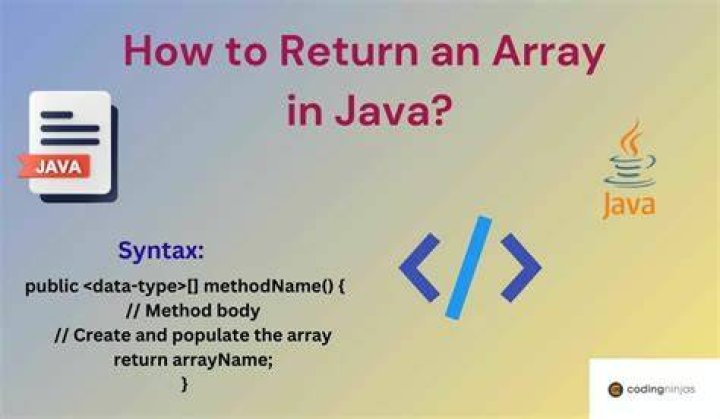 How to Return an Array in Java?

JAVA

Java

Syntax:

public <data-type>[] methodName() {
// Method body
// Create and populate the array
return arrayName;
}

codingninjas